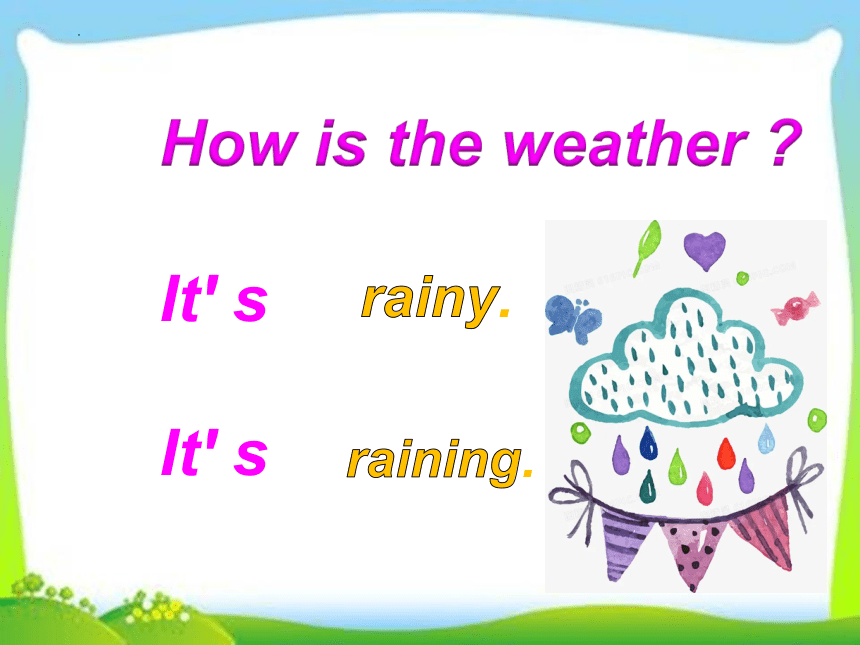 How is the weather ?

It' s rainy.

It' s raining.